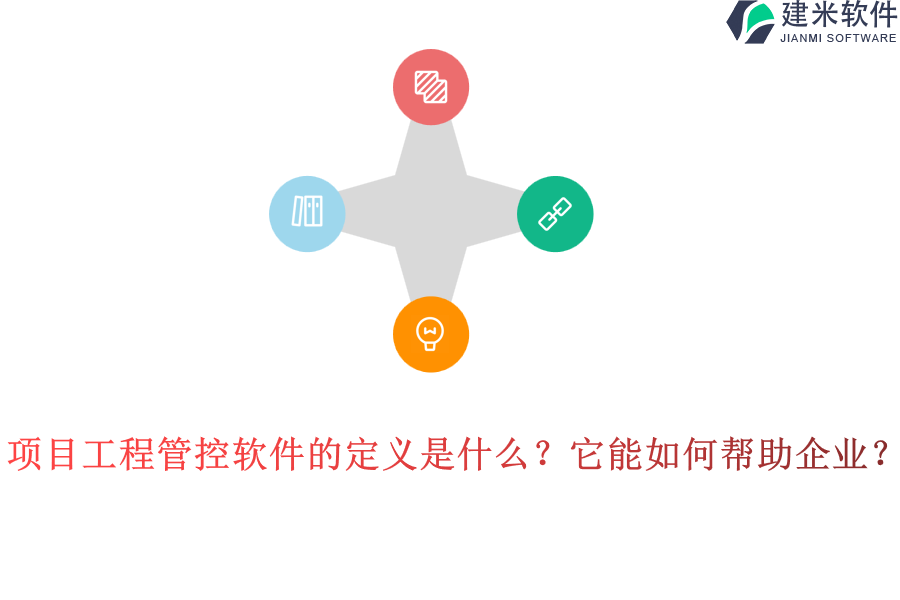 建米软件
JIANMI SOFTWARE

项目工程管控软件的定义是什么？它能如何帮助企业？